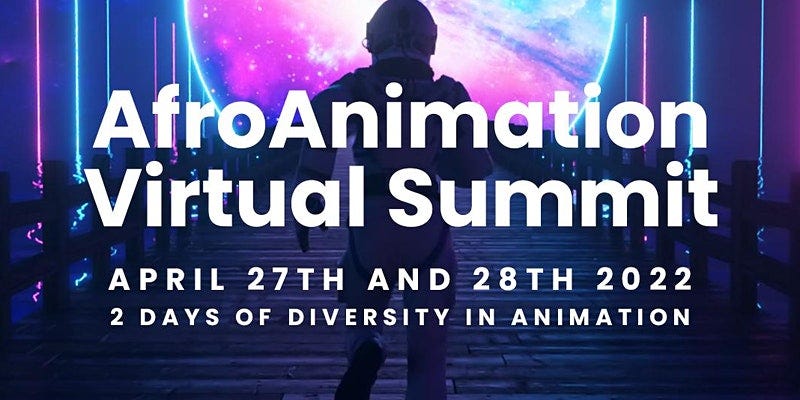 AfroAnimation Virtual Summit

APRIL 27TH AND 28TH 2022
2 DAYS OF DIVERSITY IN ANIMATION